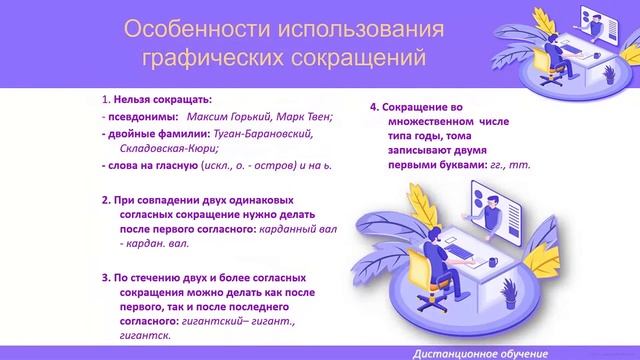 Особенности использования графических сокращений

1. Нельзя сокращать:
- псевдонимы: Максим Горький, Марк Твен;
- двойные фамилии: Туган-Барановский, Складовская-Кюри;
- слова на гласную (искл., о. - остров) и на ь.

2. При совпадении двух одинаковых согласных сокращение нужно делать после первого согласного: карданный вал - кардан. вал.

3. По стечению двух и более согласных сокращения можно делать как после первого, так и после последнего согласного: гигантский– гигант., гигантск.

4. Сокращение во множественном числе типа годы, тома записывают двумя первыми буквами: гг., тт.

Дистанционное обучение